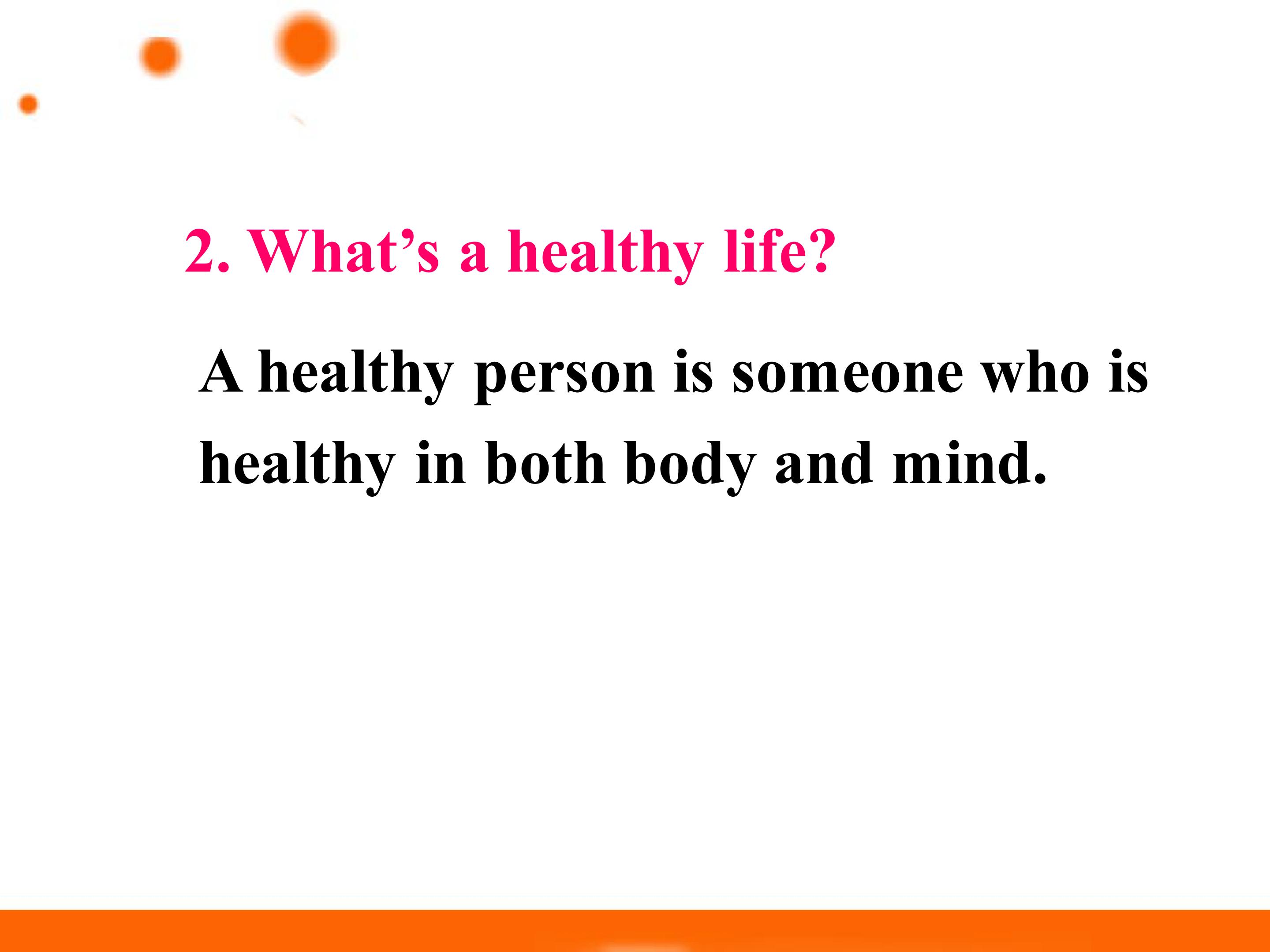 2. What’s a healthy life?

A healthy person is someone who is healthy in both body and mind.